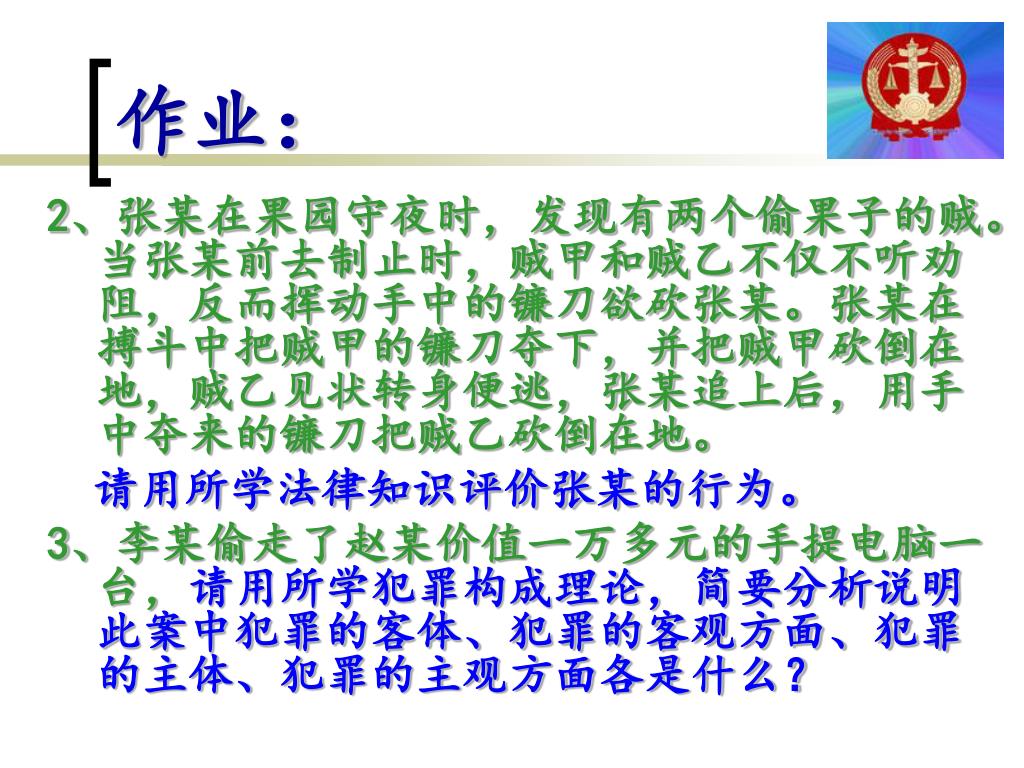 作业：

2、张某在果园守夜时，发现有两个偷果子的贼。当张某前去制止时，贼甲和贼乙不仅不听劝阻，反而挥动手中的镰刀欲砍张某。张某在搏斗中把贼甲的镰刀夺下，并把贼甲砍倒在地，贼乙见状转身便逃，张某追上后，用手中夺来的镰刀把贼乙砍倒在地。

请用所学法律知识评价张某的行为。

3、李某偷走了赵某价值一万多元的手提电脑一台，请用所学犯罪构成理论，简要分析说明此案中犯罪的客体、犯罪的客观方面、犯罪的主体、犯罪的主观方面各是什么？